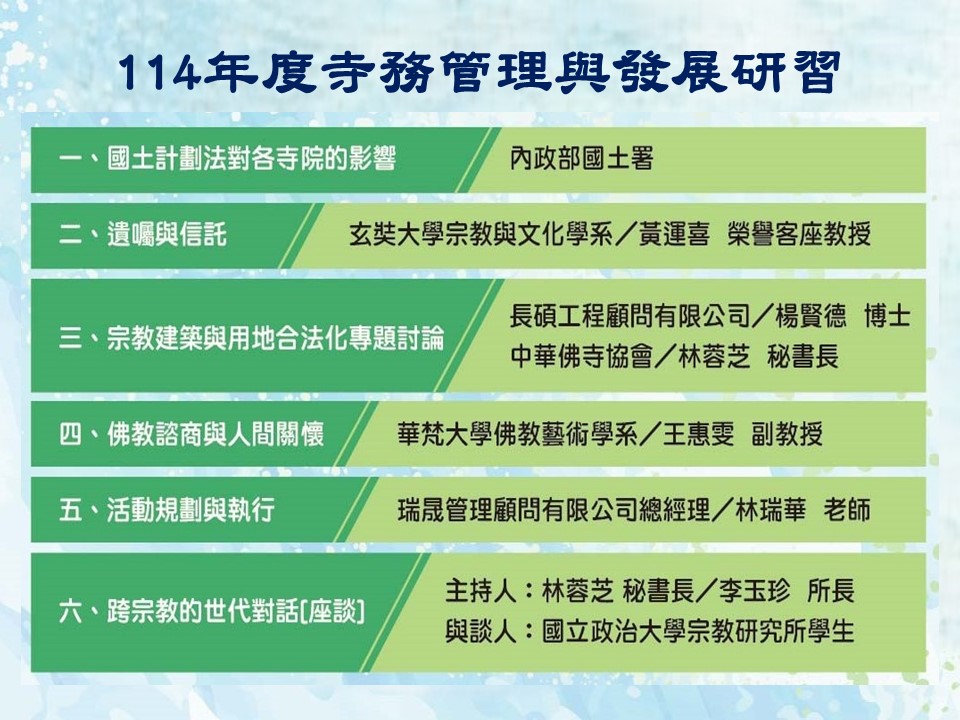 114年度寺務管理與發展研習

一、國土計劃法對各寺院的影響
內政部國土署

二、遺囑與信託
玄奘大學宗教與文化學系／黃運喜 榮譽客座教授

三、宗教建築與用地合法化專題討論
長碩工程顧問有限公司／楊賢德 博士
中華佛寺協會／林蓉芝 秘書長

四、佛教諮商與人間關懷
華梵大學佛教藝術學系／王惠雯 副教授

五、活動規劃與執行
瑞晟管理顧問有限公司總經理／林瑞華 老師

六、跨宗教的世代對話[座談]
主持人：林蓉芝 秘書長／李玉珍 所長
與談人：國立政治大學宗教研究所學生